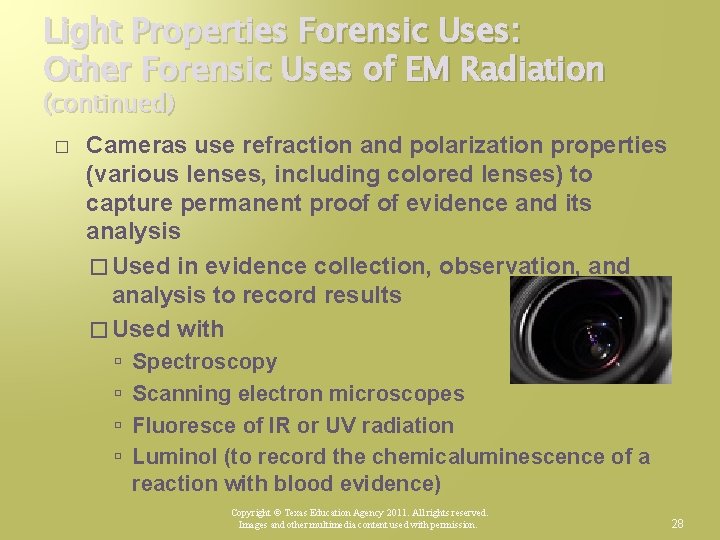 Light Properties Forensic Uses: Other Forensic Uses of EM Radiation (continued)

□ Cameras use refraction and polarization properties (various lenses, including colored lenses) to capture permanent proof of evidence and its analysis

□ Used in evidence collection, observation, and analysis to record results

□ Used with

▫ Spectroscopy

▫ Scanning electron microscopes

▫ Fluoresce of IR or UV radiation

▫ Luminol (to record the chemicaluminescence of a reaction with blood evidence)

Copyright © Texas Education Agency 2011. All rights reserved. Images and other multimedia content used with permission.

28